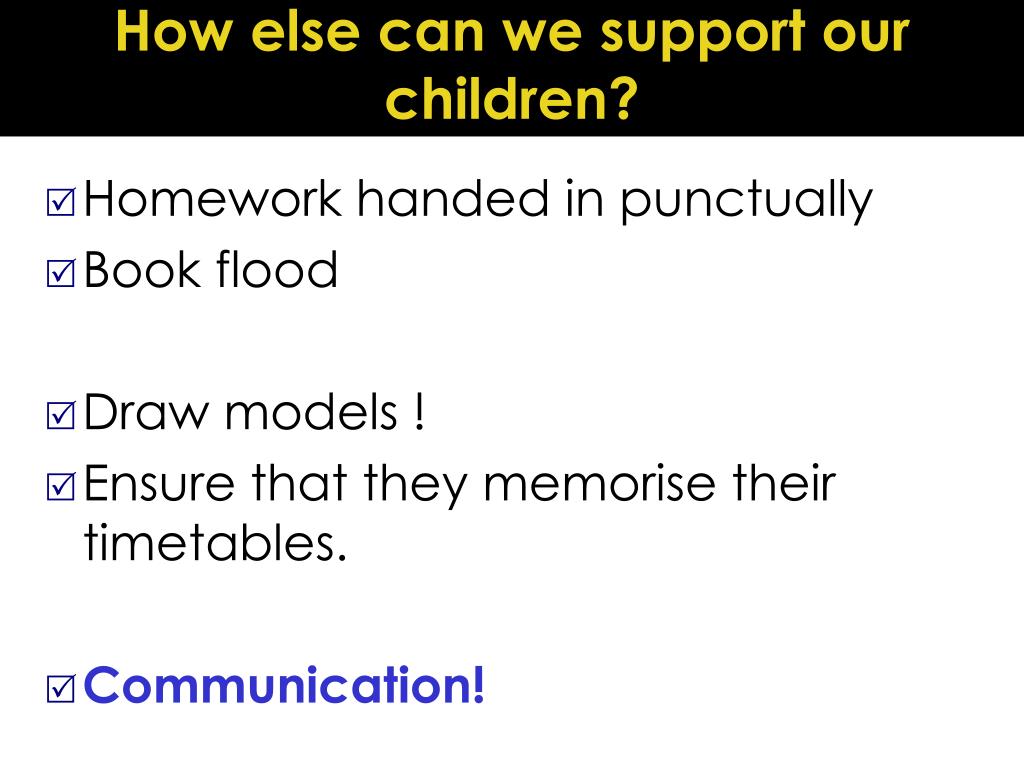 How else can we support our children?

☑ Homework handed in punctually
☑ Book flood

☑ Draw models !
☑ Ensure that they memorise their timetables.

☑ Communication!